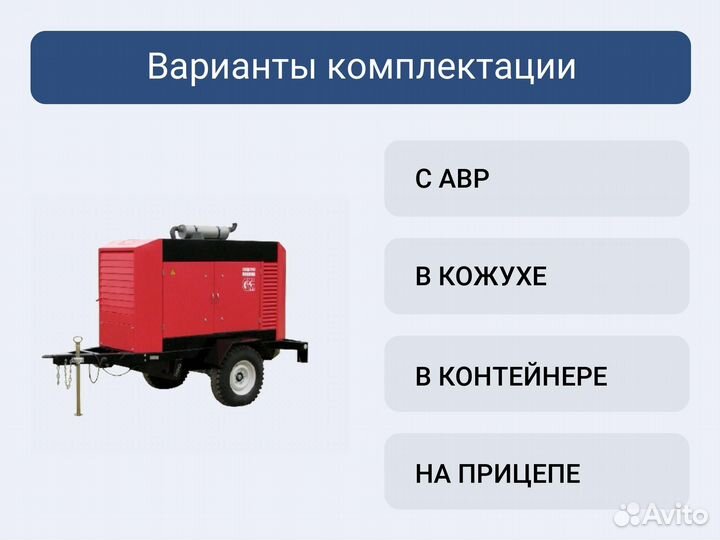 Варианты комплектации

С АВР

В КОЖУХЕ

В КОНТЕЙНЕРЕ

НА ПРИЦЕПЕ

Avito